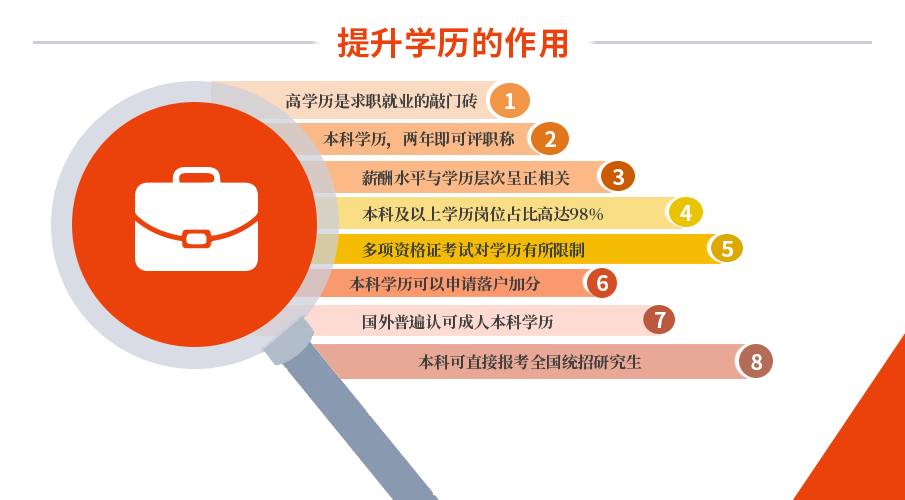 提升学历的作用

高学历是求职就业的敲门砖 1

本科学历，两年即可评职称 2

薪酬水平与学历层次呈正相关 3

本科及以上学历岗位占比高达98% 4

多项资格证考试对学历有所限制 5

本科学历可以申请落户加分 6

国外普遍认可成人本科学历 7

本科可直接报考全国统招研究生 8